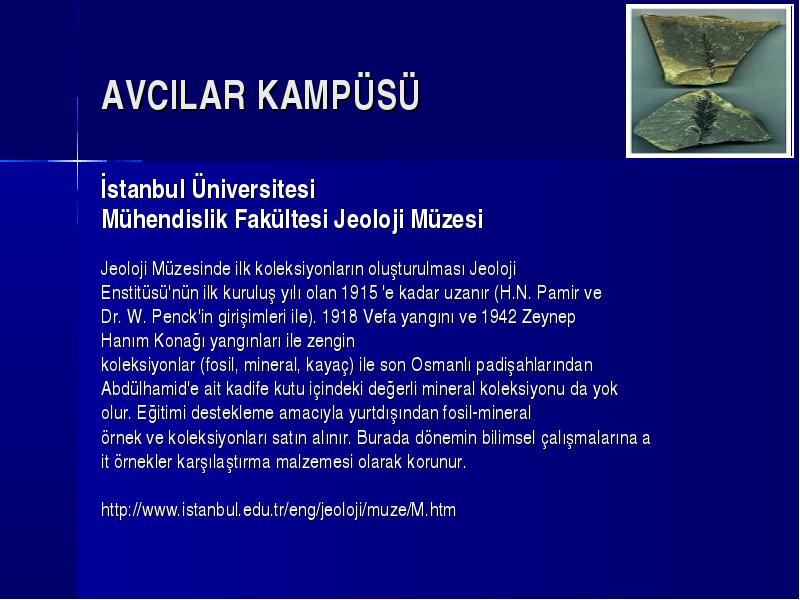 AVCILAR KAMPÜSÜ

İstanbul Üniversitesi
Mühendislik Fakültesi Jeoloji Müzesi

Jeoloji Müzesinde ilk koleksiyonların oluşturulması Jeoloji Enstitüsü'nün ilk kuruluş yılı olan 1915 'e kadar uzanır (H.N. Pamir ve Dr. W. Penck'in girişimleri ile). 1918 Vefa yangını ve 1942 Zeynep Hanım Konağı yangınları ile zengin koleksiyonlar (fosil, mineral, kayaç) ile son Osmanlı padişahlarından Abdülhamid'e ait kadife kutu içindeki değerli mineral koleksiyonu da yok olur. Eğitimi destekleme amacıyla yurtdışından fosil-mineral örnek ve koleksiyonları satın alınır. Burada dönemin bilimsel çalışmalarına a it örnekler karşılaştırma malzemesi olarak korunur.

http://www.istanbul.edu.tr/eng/jeoloji/muze/M.htm